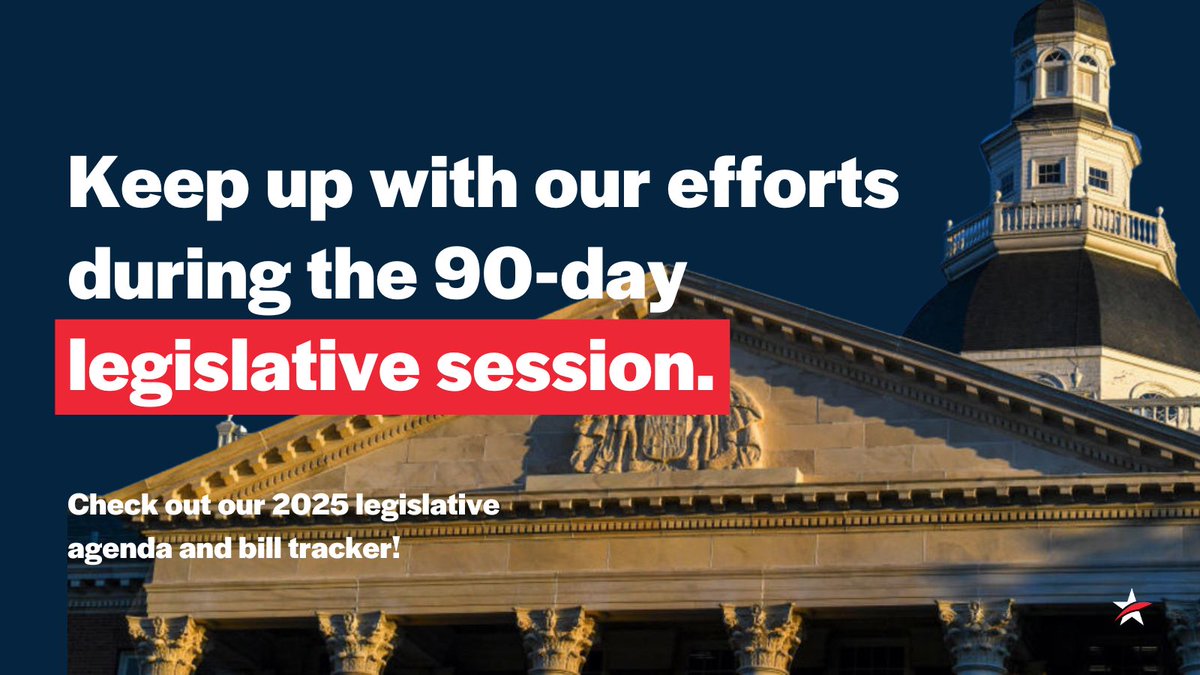 Keep up with our efforts during the 90-day legislative session.

Check out our 2025 legislative agenda and bill tracker!